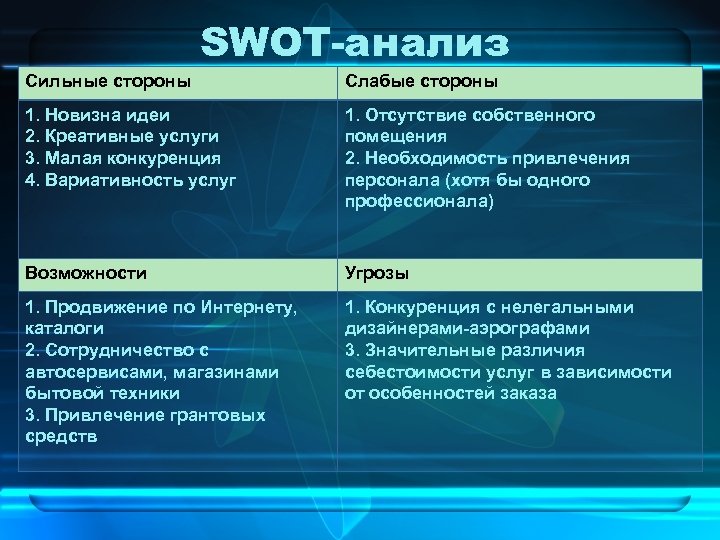 SWOT-анализ

| Сильные стороны | Слабые стороны |
|---|---|
| 1. Новизна идеи 2. Креативные услуги 3. Малая конкуренция 4. Вариативность услуг | 1. Отсутствие собственного помещения 2. Необходимость привлечения персонала (хотя бы одного профессионала) |
| Возможности | Угрозы |
| 1. Продвижение по Интернету, каталоги 2. Сотрудничество с автосервисами, магазинами бытовой техники 3. Привлечение грантовых средств | 1. Конкуренция с нелегальными дизайнерами-аэрографами 3. Значительные различия себестоимости услуг в зависимости от особенностей заказа |